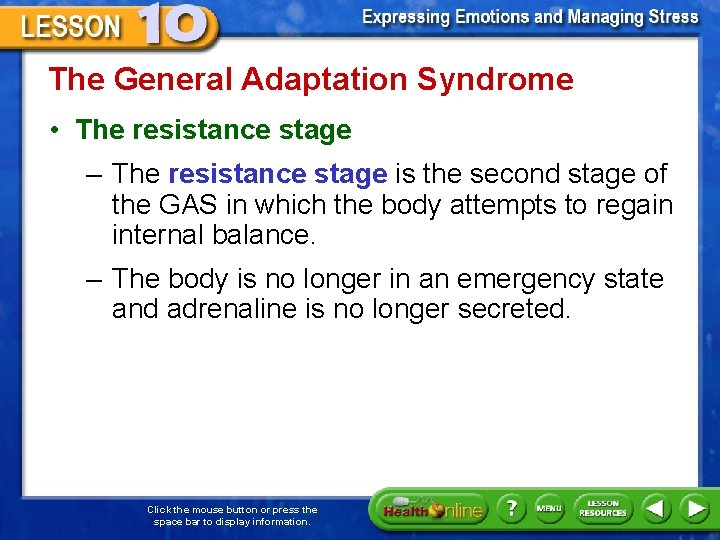 LESSON 10

Expressing Emotions and Managing Stress

The General Adaptation Syndrome

• The resistance stage

– The resistance stage is the second stage of the GAS in which the body attempts to regain internal balance.

– The body is no longer in an emergency state and adrenaline is no longer secreted.

Click the mouse button or press the space bar to display information.

Health Online

?

MENU

LESSON RESOURCES